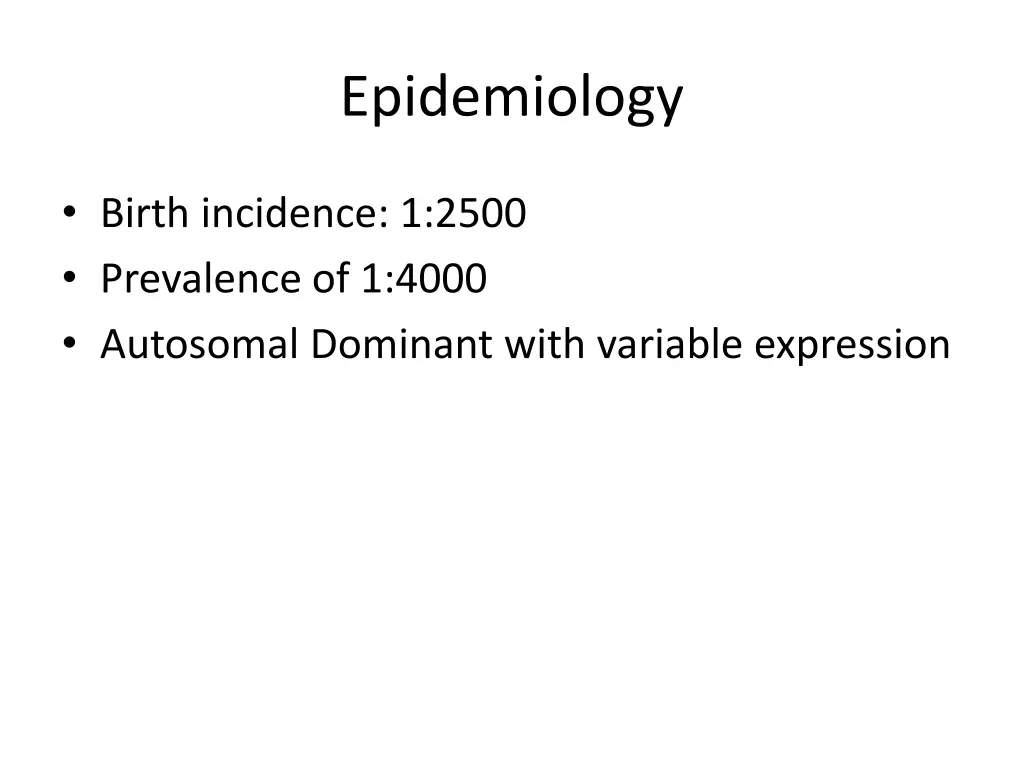 Epidemiology

• Birth incidence: 1:2500
• Prevalence of 1:4000
• Autosomal Dominant with variable expression